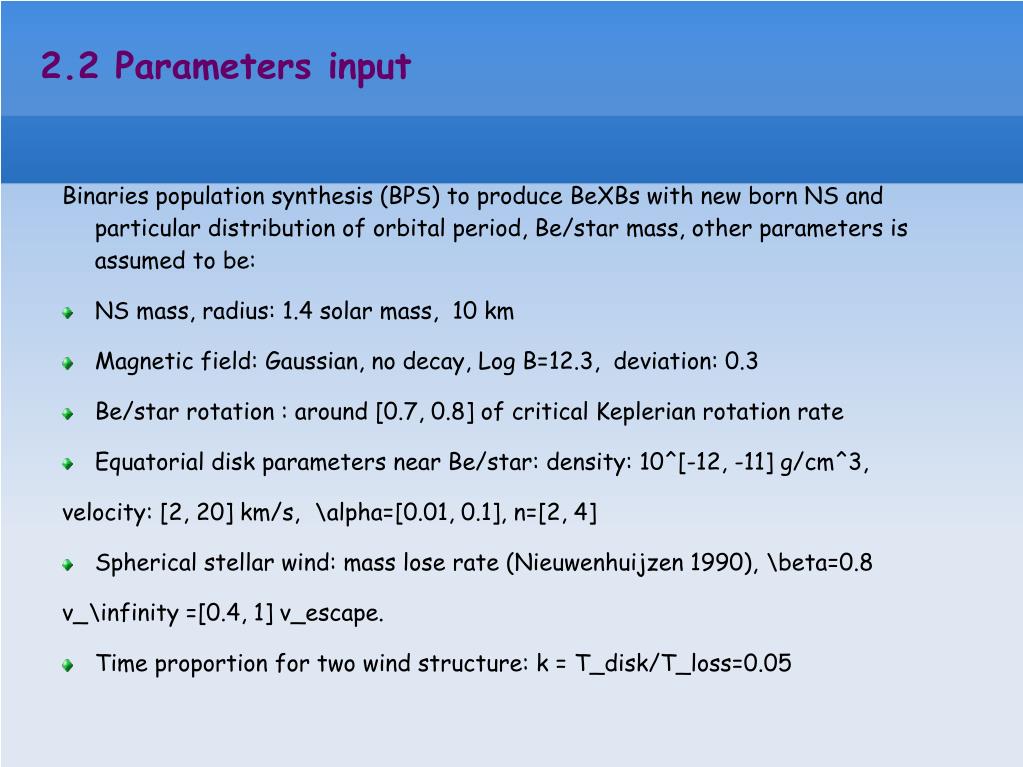 2.2 Parameters input

Binaries population synthesis (BPS) to produce BeXBs with new born NS and particular distribution of orbital period, Be/star mass, other parameters is assumed to be:

NS mass, radius: 1.4 solar mass, 10 km

Magnetic field: Gaussian, no decay, Log B=12.3, deviation: 0.3

Be/star rotation : around [0.7, 0.8] of critical Keplerian rotation rate

Equatorial disk parameters near Be/star: density: 10^[-12, -11] g/cm^3,

velocity: [2, 20] km/s, \alpha=[0.01, 0.1], n=[2, 4]

Spherical stellar wind: mass lose rate (Nieuwenhuijzen 1990), \beta=0.8

v_\infinity =[0.4, 1] v_escape.

Time proportion for two wind structure: k = T_disk/T_loss=0.05